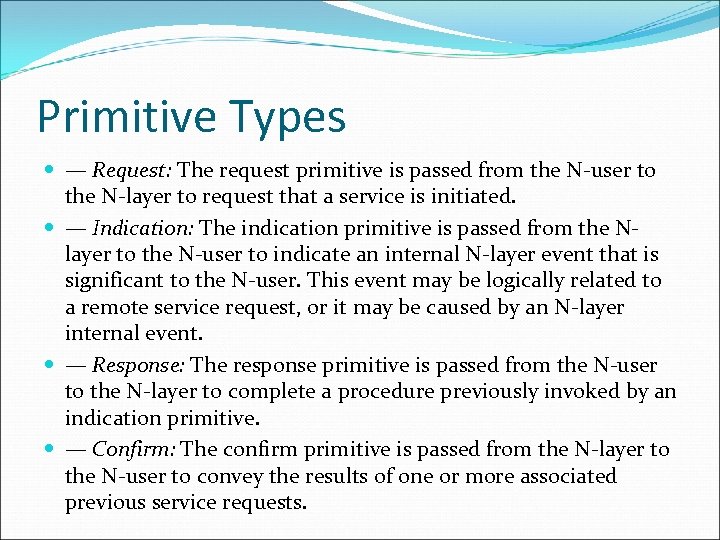 Primitive Types

- — Request: The request primitive is passed from the N-user to the N-layer to request that a service is initiated.
- — Indication: The indication primitive is passed from the N-layer to the N-user to indicate an internal N-layer event that is significant to the N-user. This event may be logically related to a remote service request, or it may be caused by an N-layer internal event.
- — Response: The response primitive is passed from the N-user to the N-layer to complete a procedure previously invoked by an indication primitive.
- — Confirm: The confirm primitive is passed from the N-layer to the N-user to convey the results of one or more associated previous service requests.